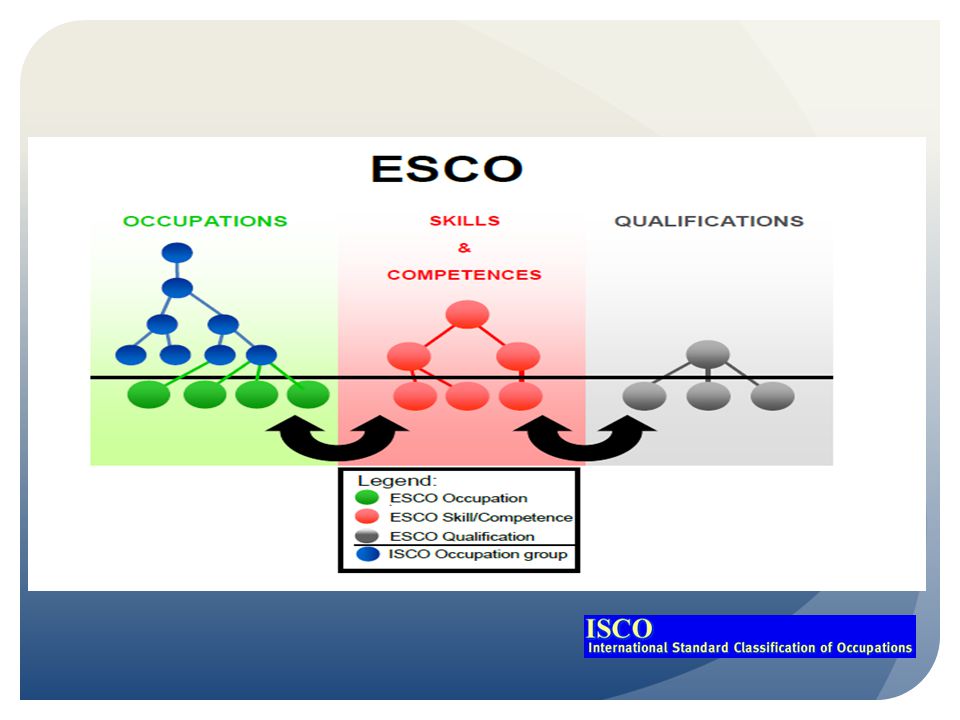 ESCO

OCCUPATIONS

SKILLS
&
COMPETENCES

QUALIFICATIONS

Legend:
ESCO Occupation
ESCO Skill/Competence
ESCO Qualification
ISCO Occupation group

ISCO
International Standard Classification of Occupations